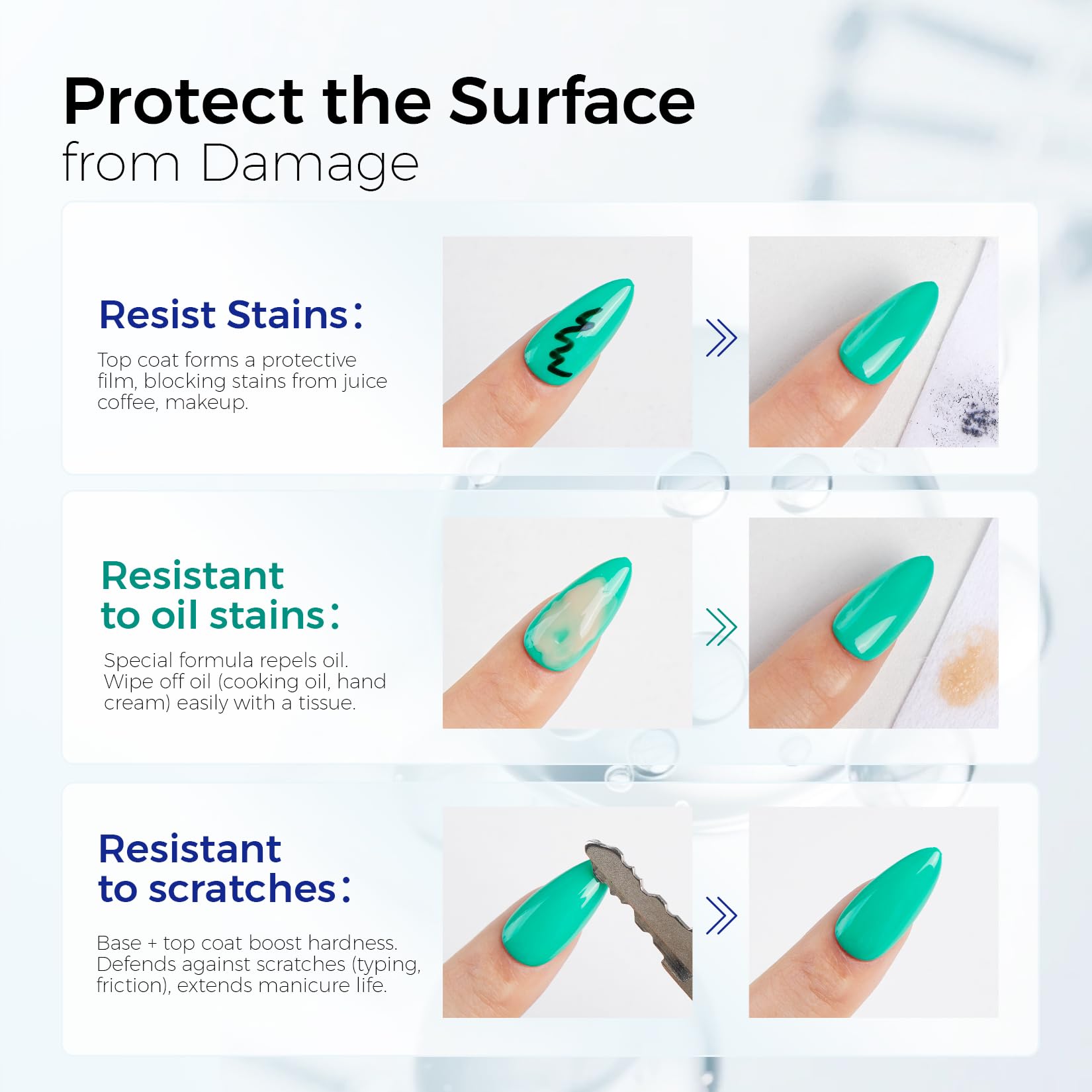 Protect the Surface
from Damage

Resist Stains:

Top coat forms a protective film, blocking stains from juice coffee, makeup.

Resistant to oil stains:

Special formula repels oil. Wipe off oil (cooking oil, hand cream) easily with a tissue.

Resistant to scratches:

Base + top coat boost hardness. Defends against scratches (typing, friction), extends manicure life.